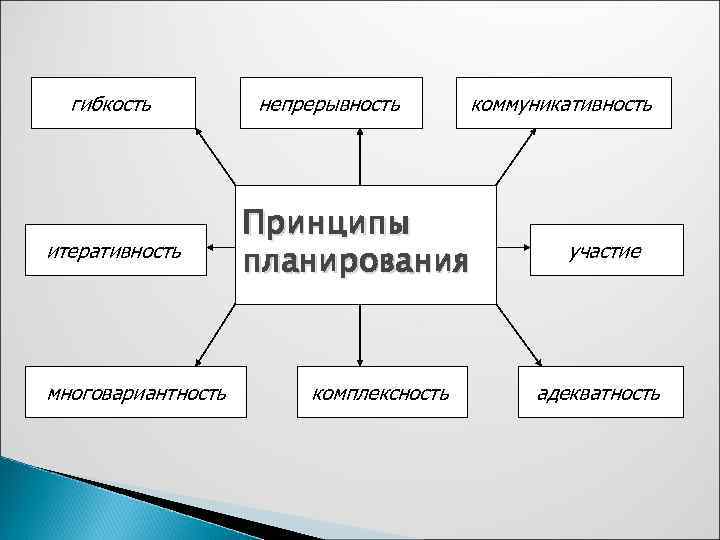 гибкость

непрерывность

коммуникативность

итеративность

Принципы планирования

участие

многовариантность

комплексность

адекватность